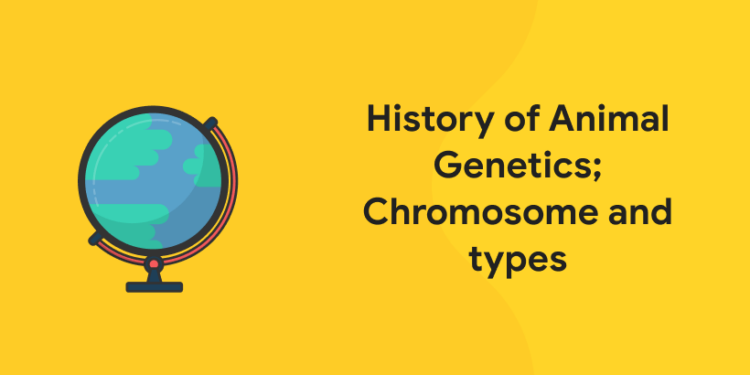 History of Animal Genetics; Chromosome and types